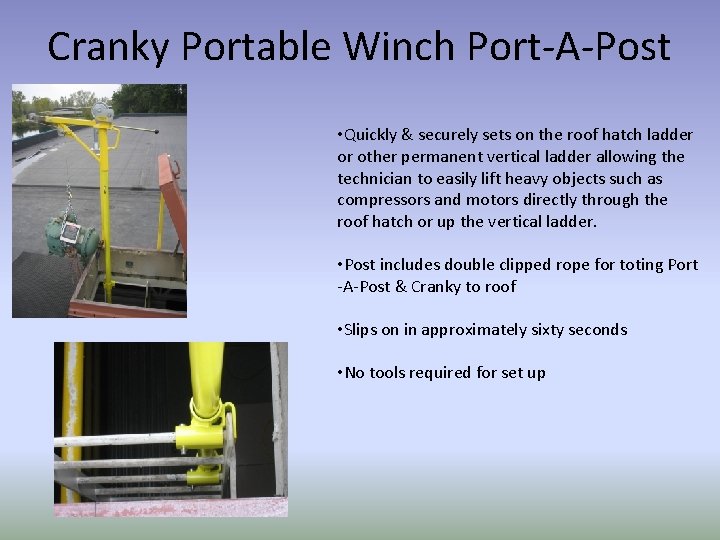 Cranky Portable Winch Port-A-Post

• Quickly & securely sets on the roof hatch ladder or other permanent vertical ladder allowing the technician to easily lift heavy objects such as compressors and motors directly through the roof hatch or up the vertical ladder.

• Post includes double clipped rope for toting Port -A-Post & Cranky to roof

• Slips on in approximately sixty seconds

• No tools required for set up